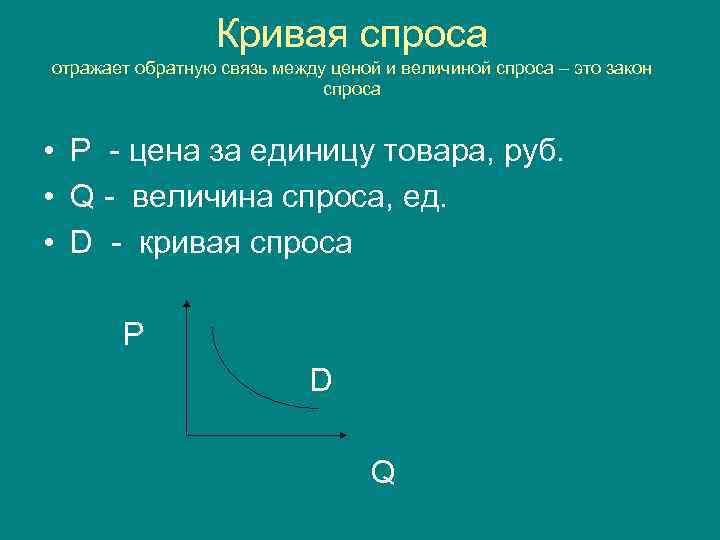 Кривая спроса
отражает обратную связь между ценой и величиной спроса – это закон спроса

• P - цена за единицу товара, руб.
• Q - величина спроса, ед.
• D - кривая спроса

P
D
Q